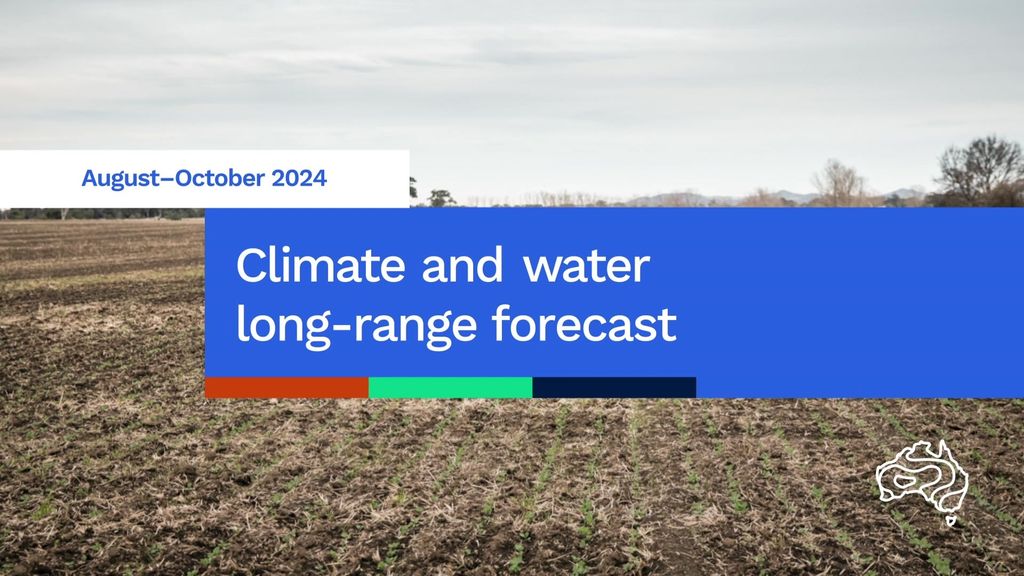 August–October 2024

Climate and water long-range forecast